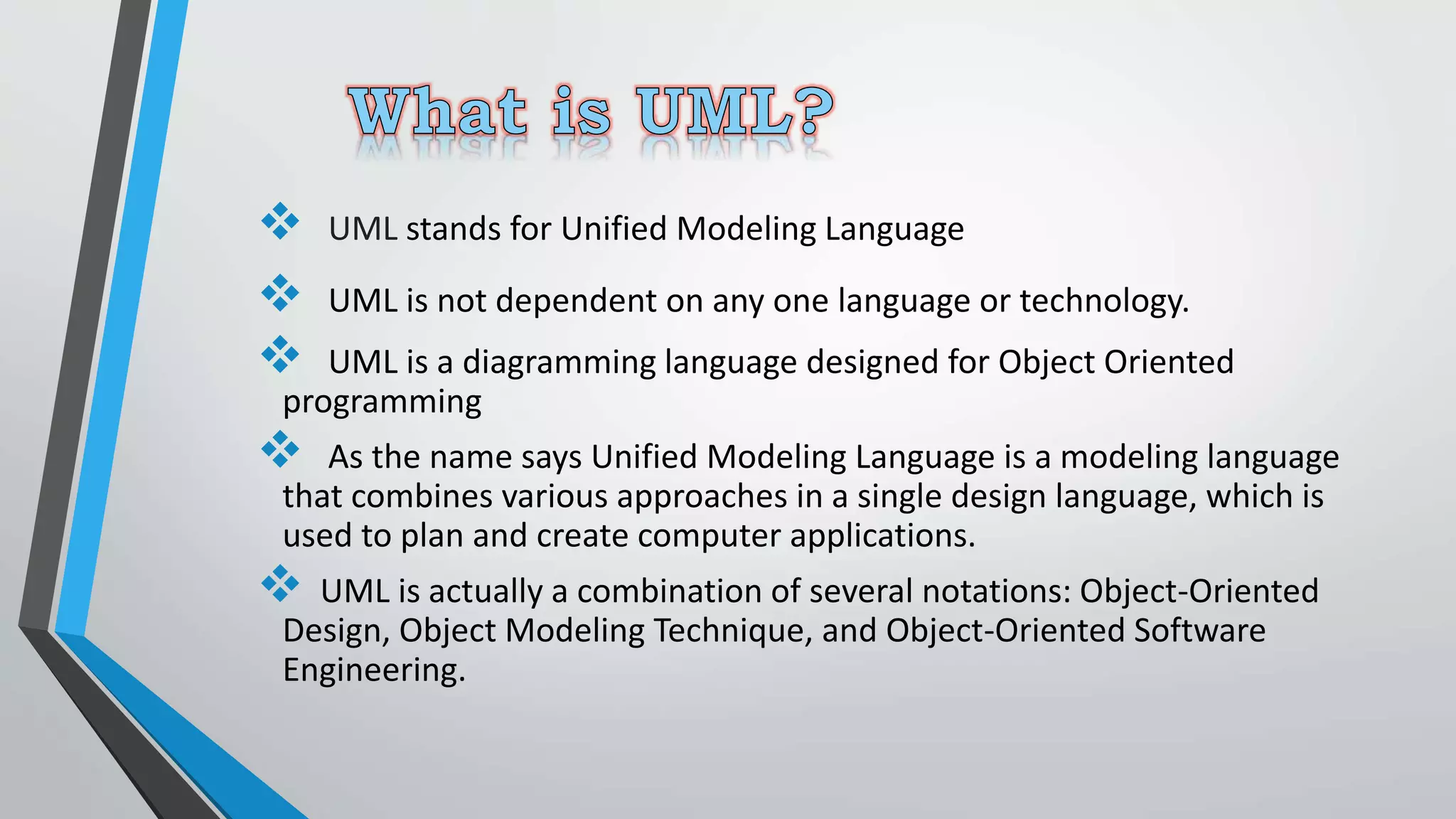 What is UML?

❖ UML stands for Unified Modeling Language

❖ UML is not dependent on any one language or technology.

❖ UML is a diagramming language designed for Object Oriented programming

❖ As the name says Unified Modeling Language is a modeling language that combines various approaches in a single design language, which is used to plan and create computer applications.

❖ UML is actually a combination of several notations: Object-Oriented Design, Object Modeling Technique, and Object-Oriented Software Engineering.